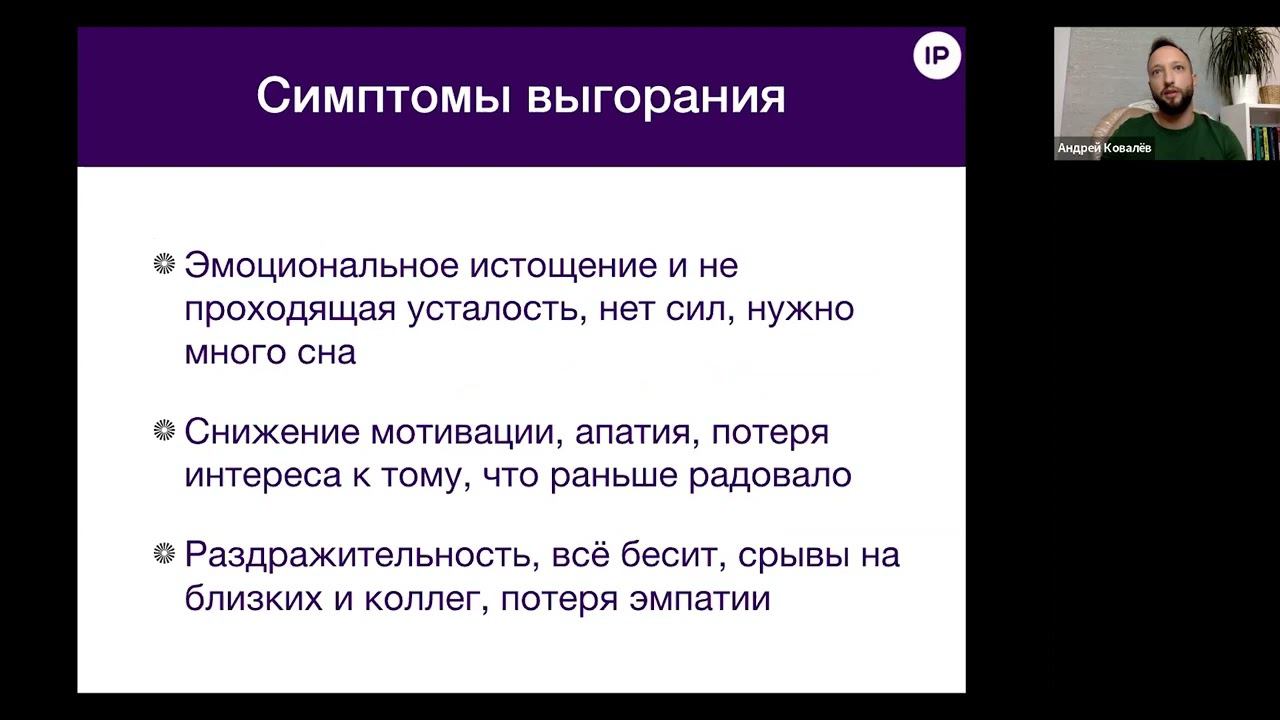 Симптомы выгорания

IP

Эмоциональное истощение и не проходящая усталость, нет сил, нужно много сна

Снижение мотивации, апатия, потеря интереса к тому, что раньше радовало

Раздражительность, всё бесит, срывы на близких и коллег, потеря эмпатии

Андрей Ковалёв